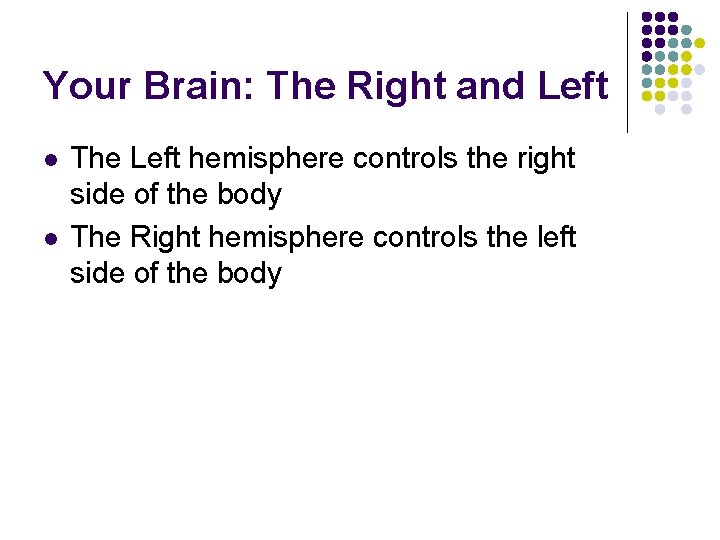 Your Brain: The Right and Left

- The Left hemisphere controls the right side of the body
- The Right hemisphere controls the left side of the body